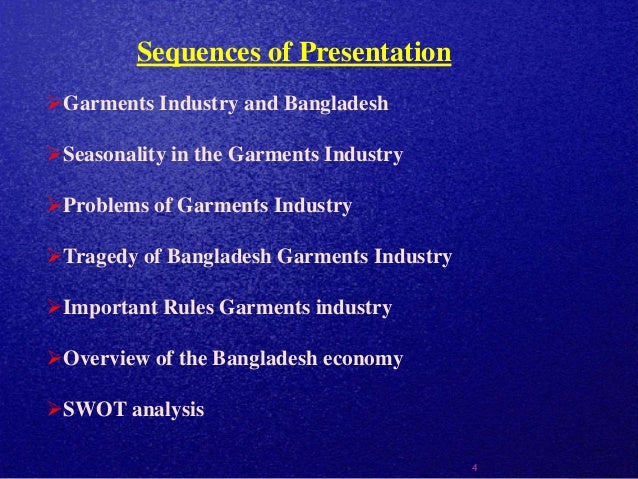 Sequences of Presentation

➢Garments Industry and Bangladesh

➢Seasonality in the Garments Industry

➢Problems of Garments Industry

➢Tragedy of Bangladesh Garments Industry

➢Important Rules Garments industry

➢Overview of the Bangladesh economy

➢SWOT analysis

4